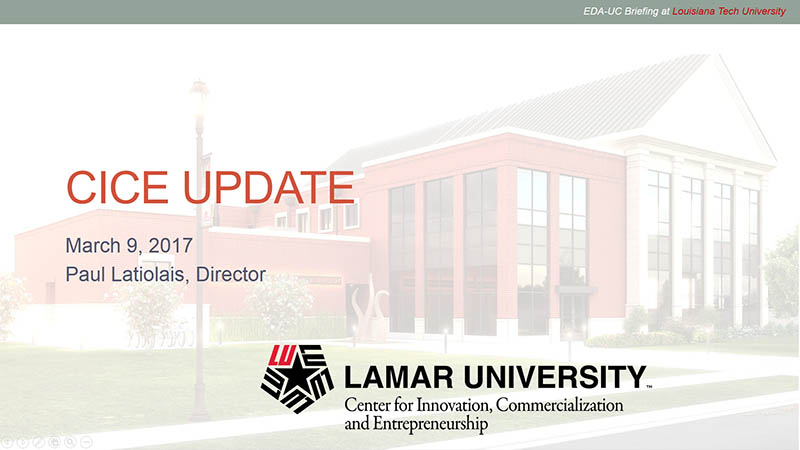 EDA-UC Briefing at Louisiana Tech University

CICE UPDATE

March 9, 2017
Paul Latiolais, Director

LU

LAMAR UNIVERSITY™
Center for Innovation, Commercialization and Entrepreneurship